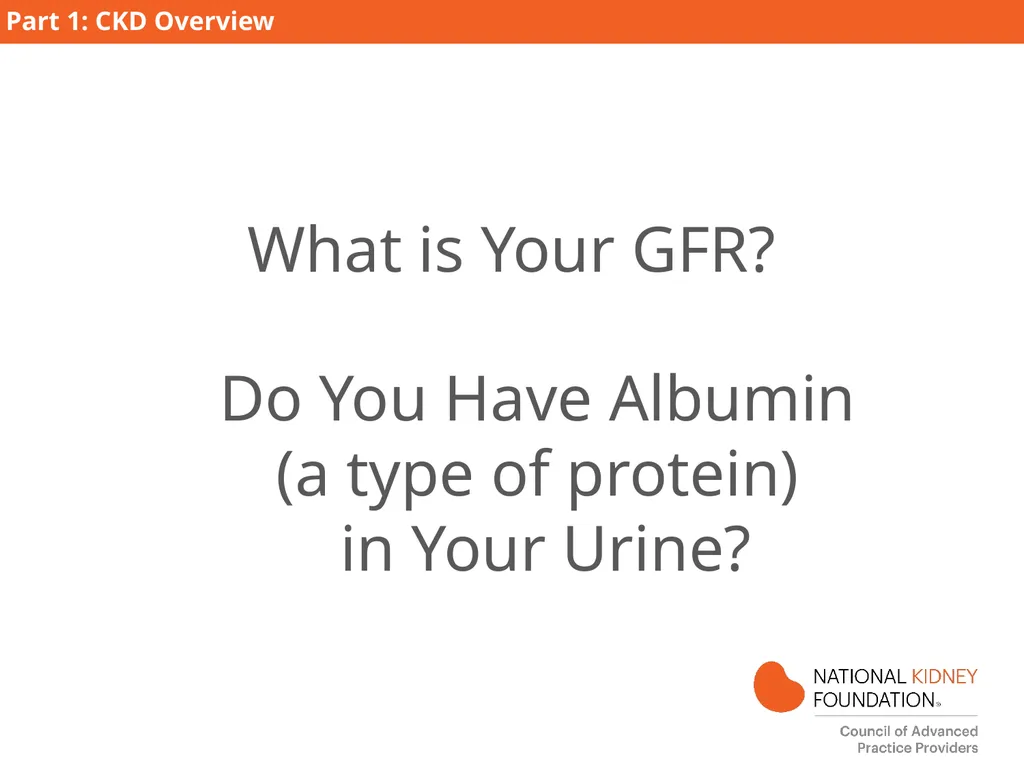 Part 1: CKD Overview

What is Your GFR?

Do You Have Albumin
(a type of protein)
in Your Urine?

NATIONAL KIDNEY
FOUNDATION®
Council of Advanced
Practice Providers